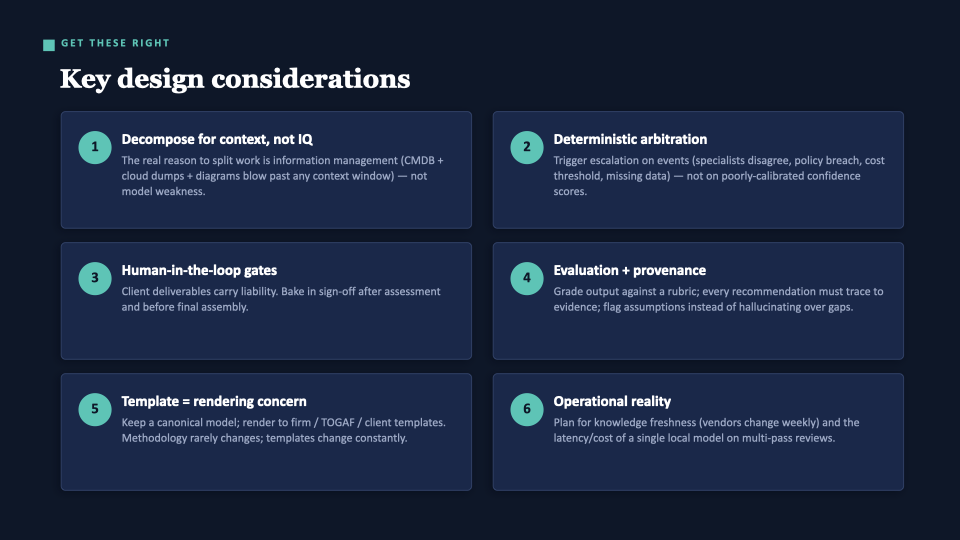 GET THESE RIGHT

Key design considerations

1

Decompose for context, not IQ

The real reason to split work is information management (CMDB + cloud dumps + diagrams blow past any context window) — not model weakness.

2

Deterministic arbitration

Trigger escalation on events (specialists disagree, policy breach, cost threshold, missing data) — not on poorly-calibrated confidence scores.

3

Human-in-the-loop gates

Client deliverables carry liability. Bake in sign-off after assessment and before final assembly.

4

Evaluation + provenance

Grade output against a rubric; every recommendation must trace to evidence; flag assumptions instead of hallucinating over gaps.

5

Template = rendering concern

Keep a canonical model; render to firm / TOGAF / client templates. Methodology rarely changes; templates change constantly.

6

Operational reality

Plan for knowledge freshness (vendors change weekly) and the latency/cost of a single local model on multi-pass reviews.